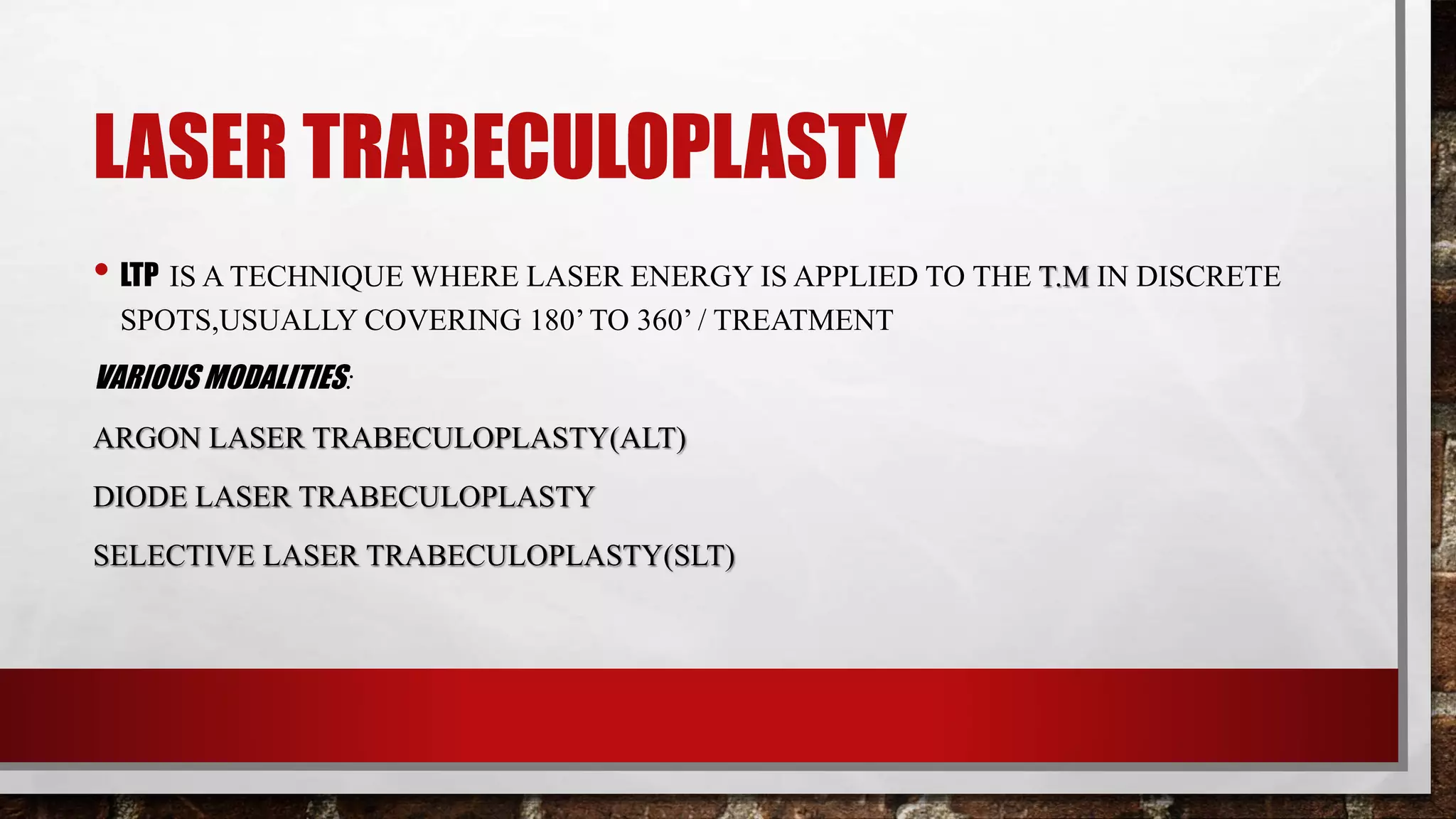 LASER TRABECULOPLASTY

• LTP IS A TECHNIQUE WHERE LASER ENERGY IS APPLIED TO THE T.M IN DISCRETE SPOTS,USUALLY COVERING 180’ TO 360’ / TREATMENT

VARIOUS MODALITIES:

ARGON LASER TRABECULOPLASTY(ALT)

DIODE LASER TRABECULOPLASTY

SELECTIVE LASER TRABECULOPLASTY(SLT)